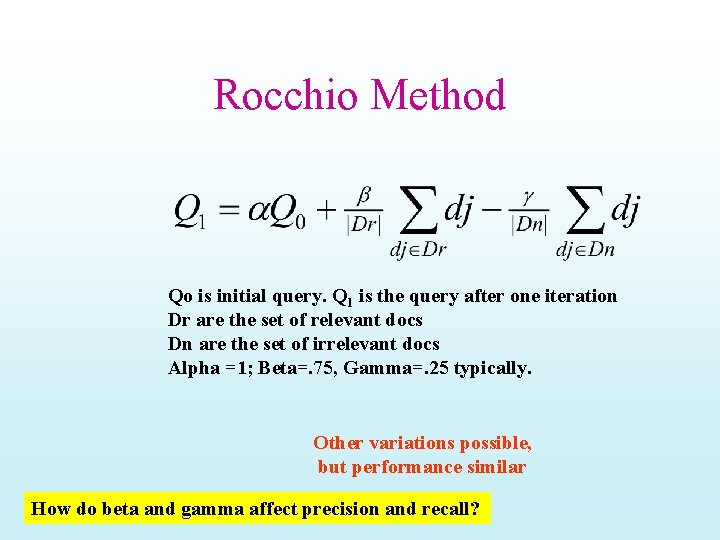 Rocchio Method

$Q_1 = \alpha Q_0 + \frac{\beta}{|Dr|} \sum_{dj \in Dr} dj - \frac{\gamma}{|Dn|} \sum_{dj \in Dn} dj$

Qo is initial query. $Q_1$ is the query after one iteration
Dr are the set of relevant docs
Dn are the set of irrelevant docs
Alpha =1; Beta=.75, Gamma=.25 typically.

Other variations possible, but performance similar

How do beta and gamma affect precision and recall?